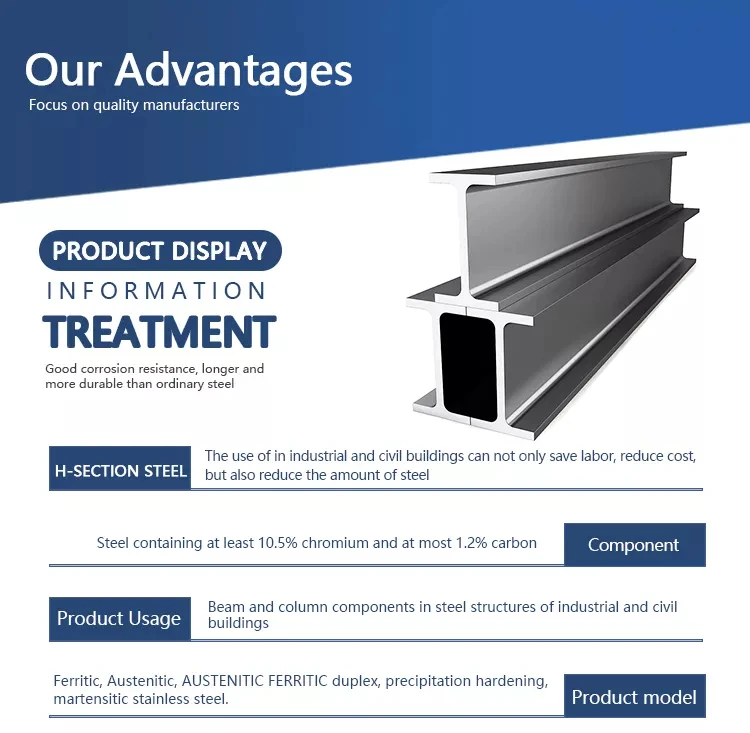 Our Advantages
Focus on quality manufacturers

PRODUCT DISPLAY
INFORMATION
TREATMENT
Good corrosion resistance, longer and more durable than ordinary steel

H-SECTION STEEL
The use of in industrial and civil buildings can not only save labor, reduce cost, but also reduce the amount of steel

Steel containing at least 10.5% chromium and at most 1.2% carbon
Component

Product Usage
Beam and column components in steel structures of industrial and civil buildings

Ferritic, Austenitic, AUSTENITIC FERRITIC duplex, precipitation hardening, martensitic stainless steel.
Product model